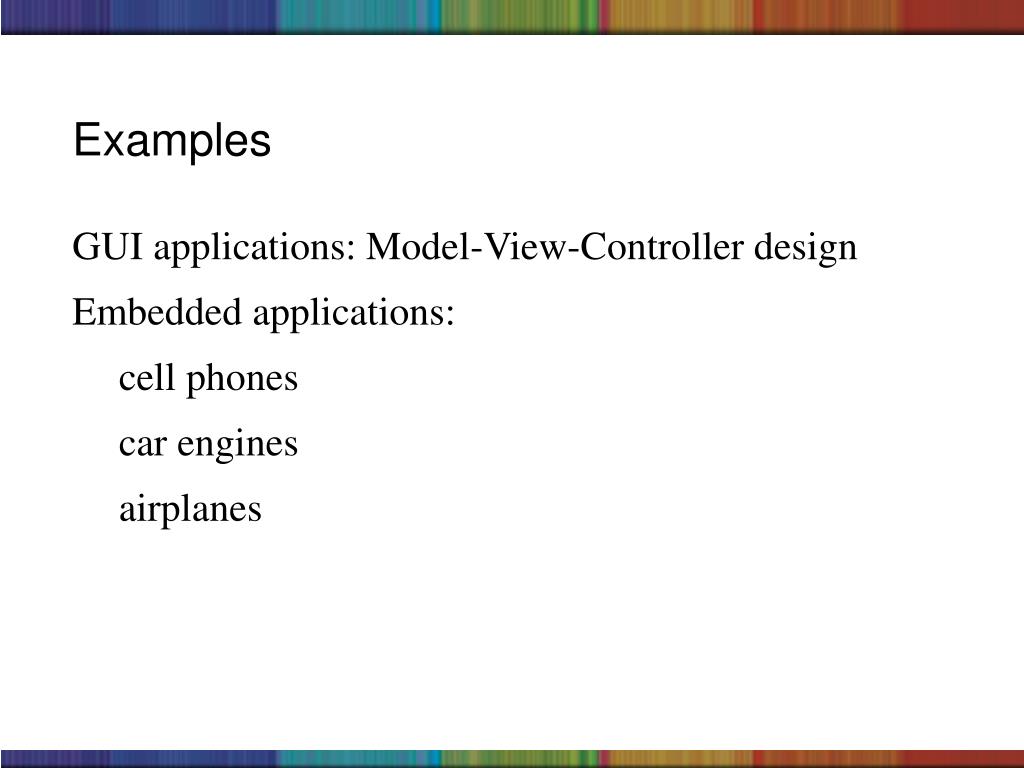 Examples

GUI applications: Model-View-Controller design

Embedded applications:

cell phones

car engines

airplanes